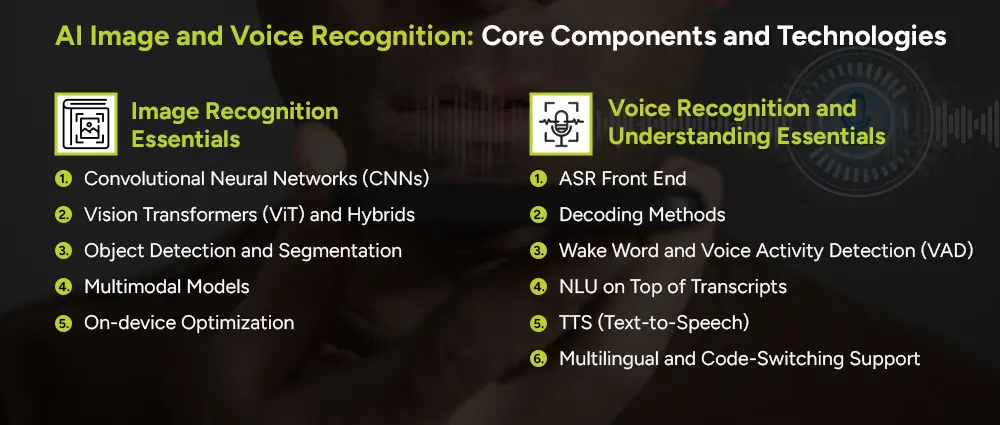 AI Image and Voice Recognition: Core Components and Technologies

Image Recognition Essentials

1. Convolutional Neural Networks (CNNs)
2. Vision Transformers (ViT) and Hybrids
3. Object Detection and Segmentation
4. Multimodal Models
5. On-device Optimization

Voice Recognition and Understanding Essentials

1. ASR Front End
2. Decoding Methods
3. Wake Word and Voice Activity Detection (VAD)
4. NLU on Top of Transcripts
5. TTS (Text-to-Speech)
6. Multilingual and Code-Switching Support